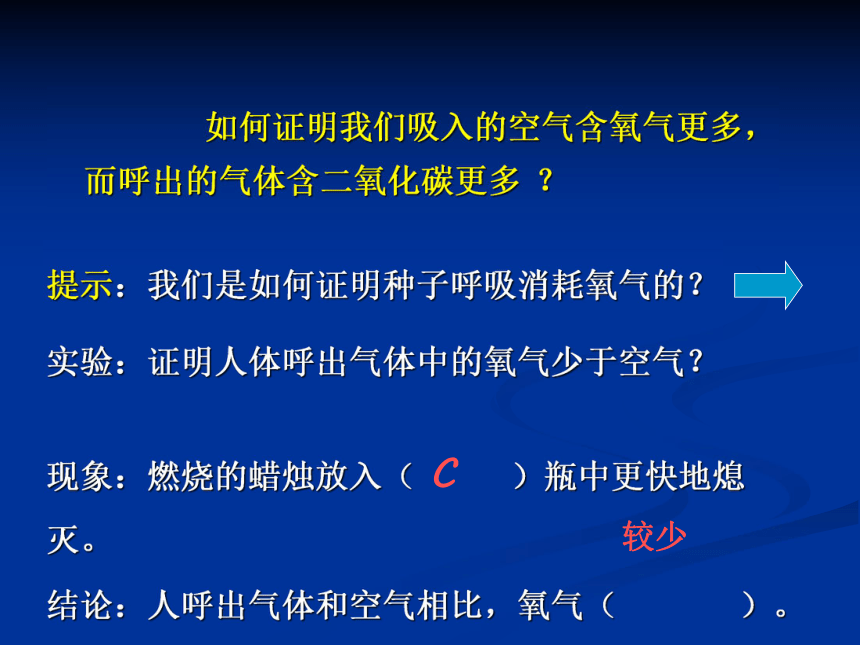 如何证明我们吸入的空气含氧气更多，而呼出的气体含二氧化碳更多 ？

提示：我们是如何证明种子呼吸消耗氧气的？

实验：证明人体呼出气体中的氧气少于空气？

现象：燃烧的蜡烛放入（ C ）瓶中更快地熄灭。

较少

结论：人呼出气体和空气相比，氧气（ ）。